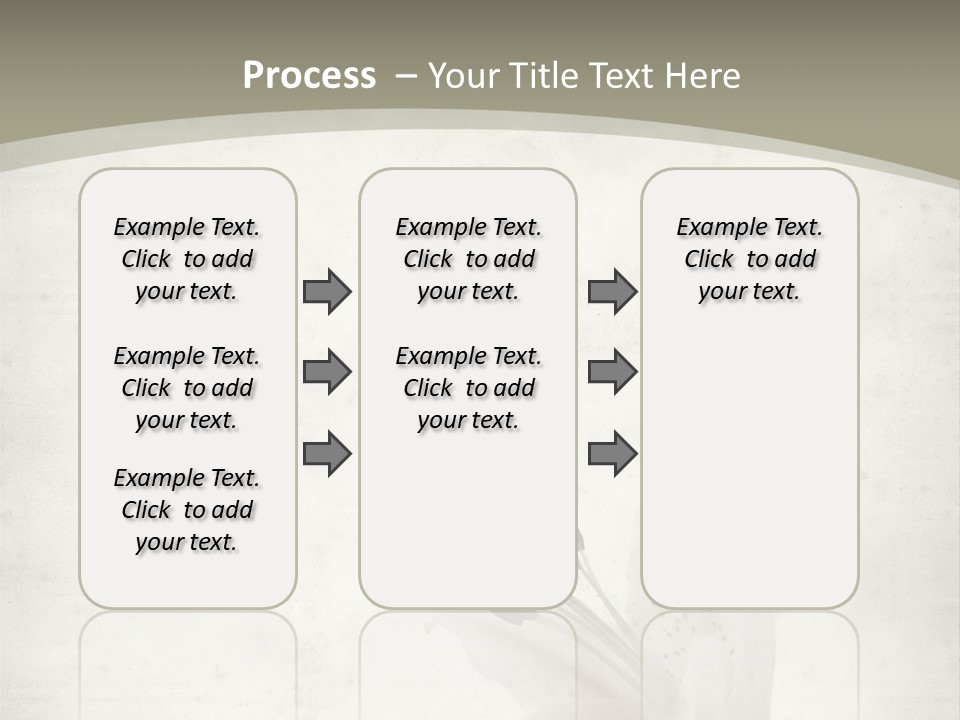 Process – Your Title Text Here

Example Text. Click to add your text.

Example Text. Click to add your text.

Example Text. Click to add your text.

Example Text. Click to add your text.

Example Text. Click to add your text.

Example Text. Click to add your text.